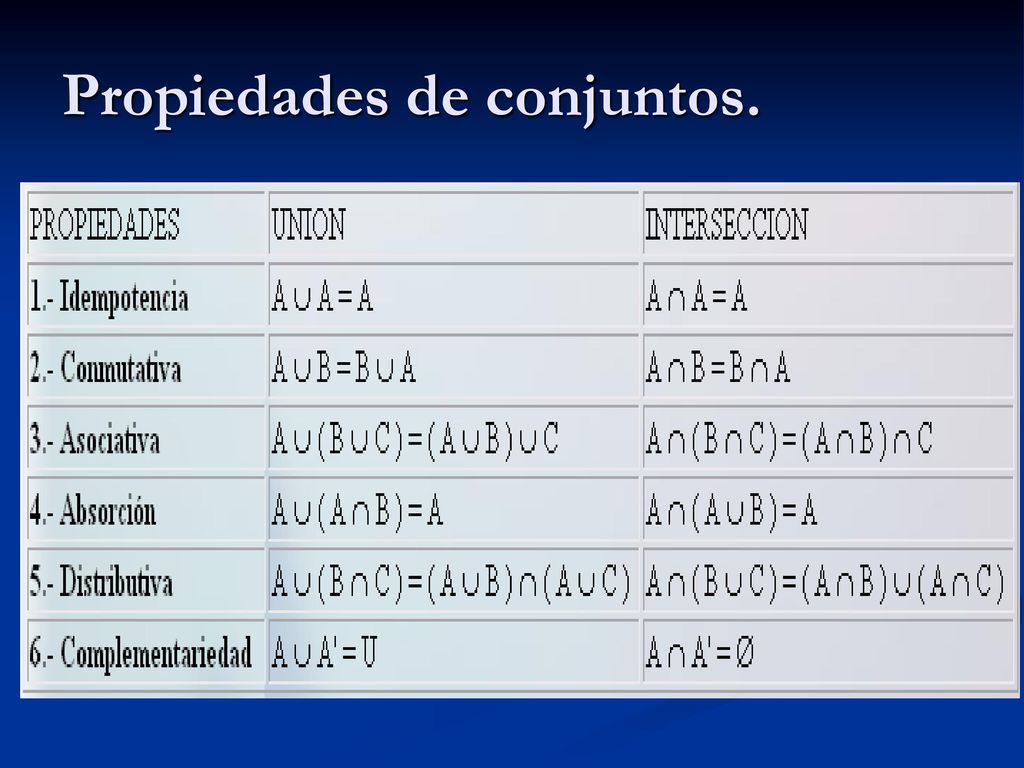 Propiedades de conjuntos.

| PROPIEDADES | UNION | INTERSECCION |
|---|---|---|
| 1.- Idempotencia | $A \cup A = A$ | $A \cap A = A$ |
| 2.- Conmutativa | $A \cup B = B \cup A$ | $A \cap B = B \cap A$ |
| 3.- Asociativa | $A \cup (B \cup C) = (A \cup B) \cup C$ | $A \cap (B \cap C) = (A \cap B) \cap C$ |
| 4.- Absorción | $A \cup (A \cap B) = A$ | $A \cap (A \cup B) = A$ |
| 5.- Distributiva | $A \cup (B \cap C) = (A \cup B) \cap (A \cup C)$ | $A \cap (B \cup C) = (A \cap B) \cup (A \cap C)$ |
| 6.- Complementariedad | $A \cup A' = U$ | $A \cap A' = \emptyset$ |